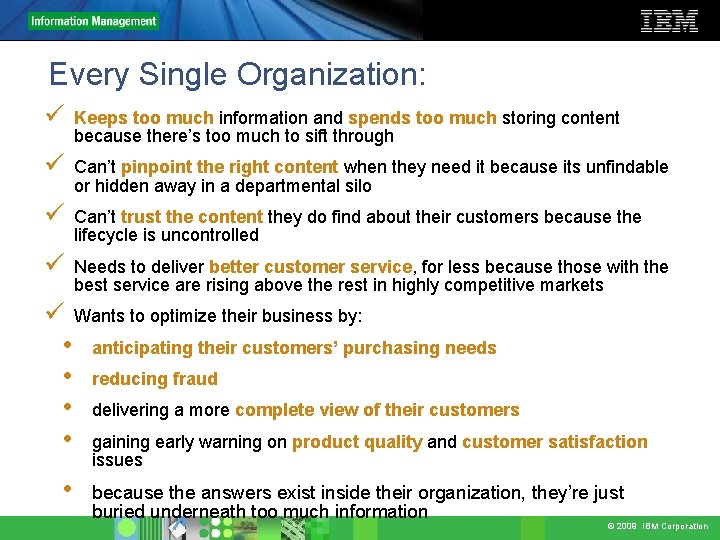 Information Management

IBM

Every Single Organization:

✓ Keeps too much information and spends too much storing content because there's too much to sift through

✓ Can't pinpoint the right content when they need it because its unfindable or hidden away in a departmental silo

✓ Can't trust the content they do find about their customers because the lifecycle is uncontrolled

✓ Needs to deliver better customer service, for less because those with the best service are rising above the rest in highly competitive markets

✓ Wants to optimize their business by:

• anticipating their customers' purchasing needs

• reducing fraud

• delivering a more complete view of their customers

• gaining early warning on product quality and customer satisfaction issues

• because the answers exist inside their organization, they're just buried underneath too much information

© 2009 IBM Corporation